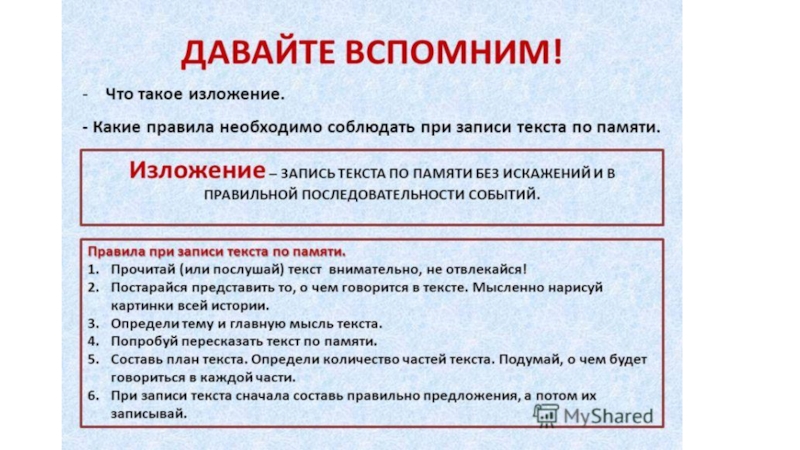 ДАВАЙТЕ ВСПОМНИМ!

- Что такое изложение.

- Какие правила необходимо соблюдать при записи текста по памяти.

Изложение – ЗАПИСЬ ТЕКСТА ПО ПАМЯТИ БЕЗ ИСКАЖЕНИЙ И В ПРАВИЛЬНОЙ ПОСЛЕДОВАТЕЛЬНОСТИ СОБЫТИЙ.

Правила при записи текста по памяти.
1. Прочитай (или послушай) текст внимательно, не отвлекайся!
2. Постарайся представить то, о чем говорится в тексте. Мысленно нарисуй картинки всей истории.
3. Определи тему и главную мысль текста.
4. Попробуй пересказать текст по памяти.
5. Составь план текста. Определи количество частей текста. Подумай, о чем будет говориться в каждой части.
6. При записи текста сначала составь правильно предложения, а потом их записывай.

MyShared